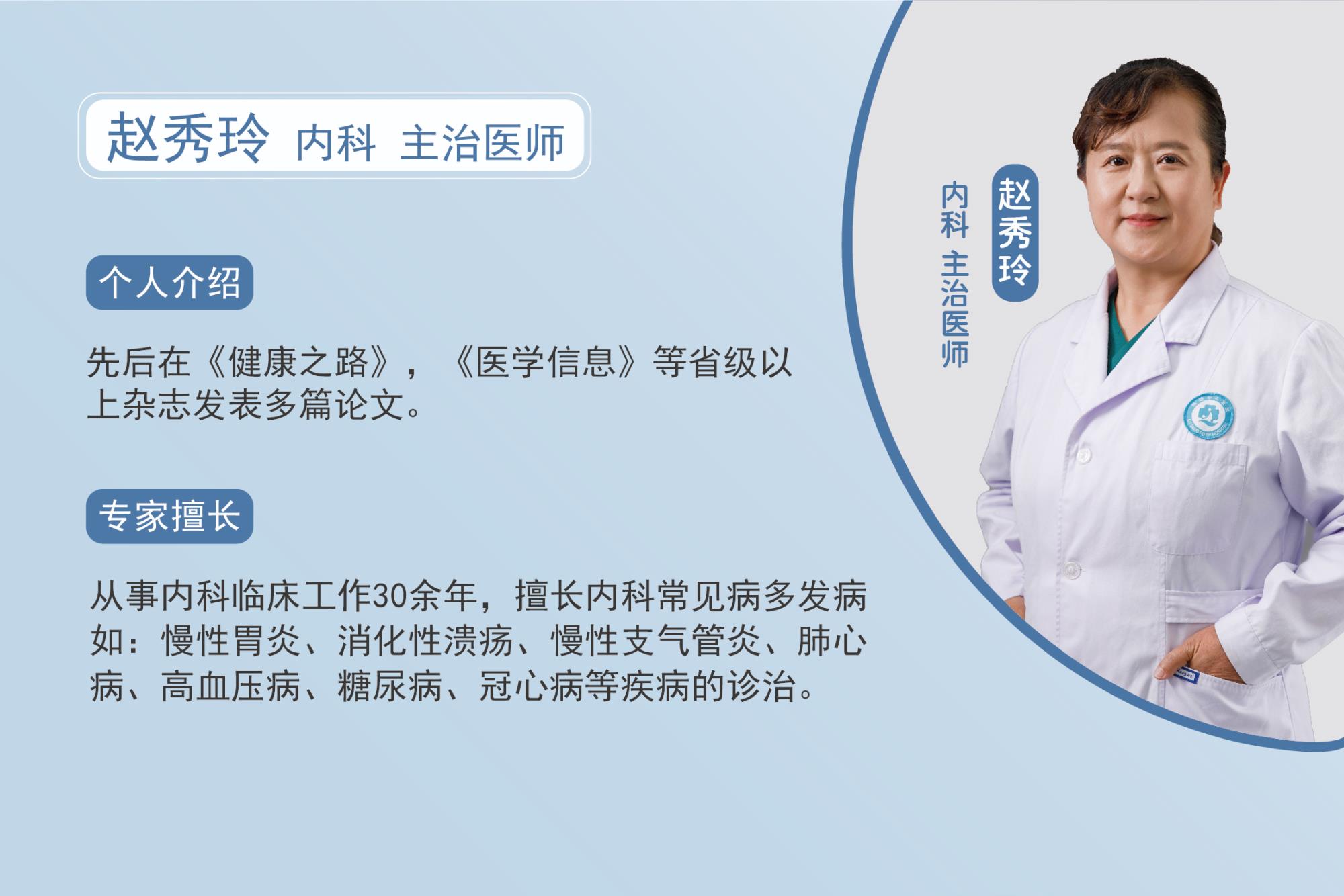 赵秀玲 内科 主治医师

个人介绍

先后在《健康之路》，《医学信息》等省级以上杂志发表多篇论文。

专家擅长

从事内科临床工作30余年，擅长内科常见病多发病如：慢性胃炎、消化性溃疡、慢性支气管炎、肺心病、高血压病、糖尿病、冠心病等疾病的诊治。

赵秀玲

内科 主治医师